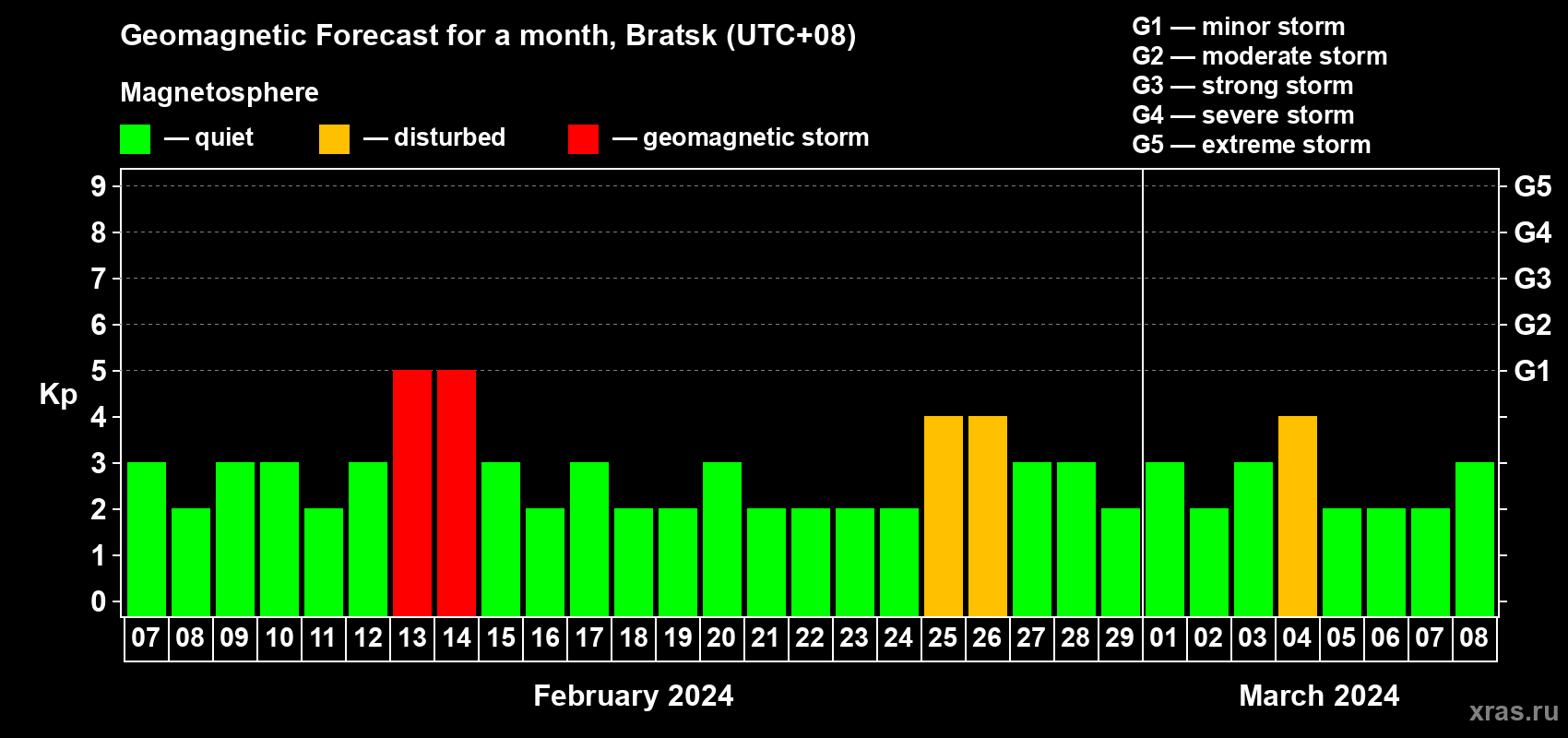 Geomagnetic Forecast for a month, Bratsk (UTC+08)

Magnetosphere

— quiet — disturbed — geomagnetic storm

G1 — minor storm
G2 — moderate storm
G3 — strong storm
G4 — severe storm
G5 — extreme storm

Kp

9
8
7
6
5
4
3
2
1
0

G5
G4
G3
G2
G1

07 08 09 10 11 12 13 14 15 16 17 18 19 20 21 22 23 24 25 26 27 28 29 01 02 03 04 05 06 07 08

February 2024

March 2024

xras.ru